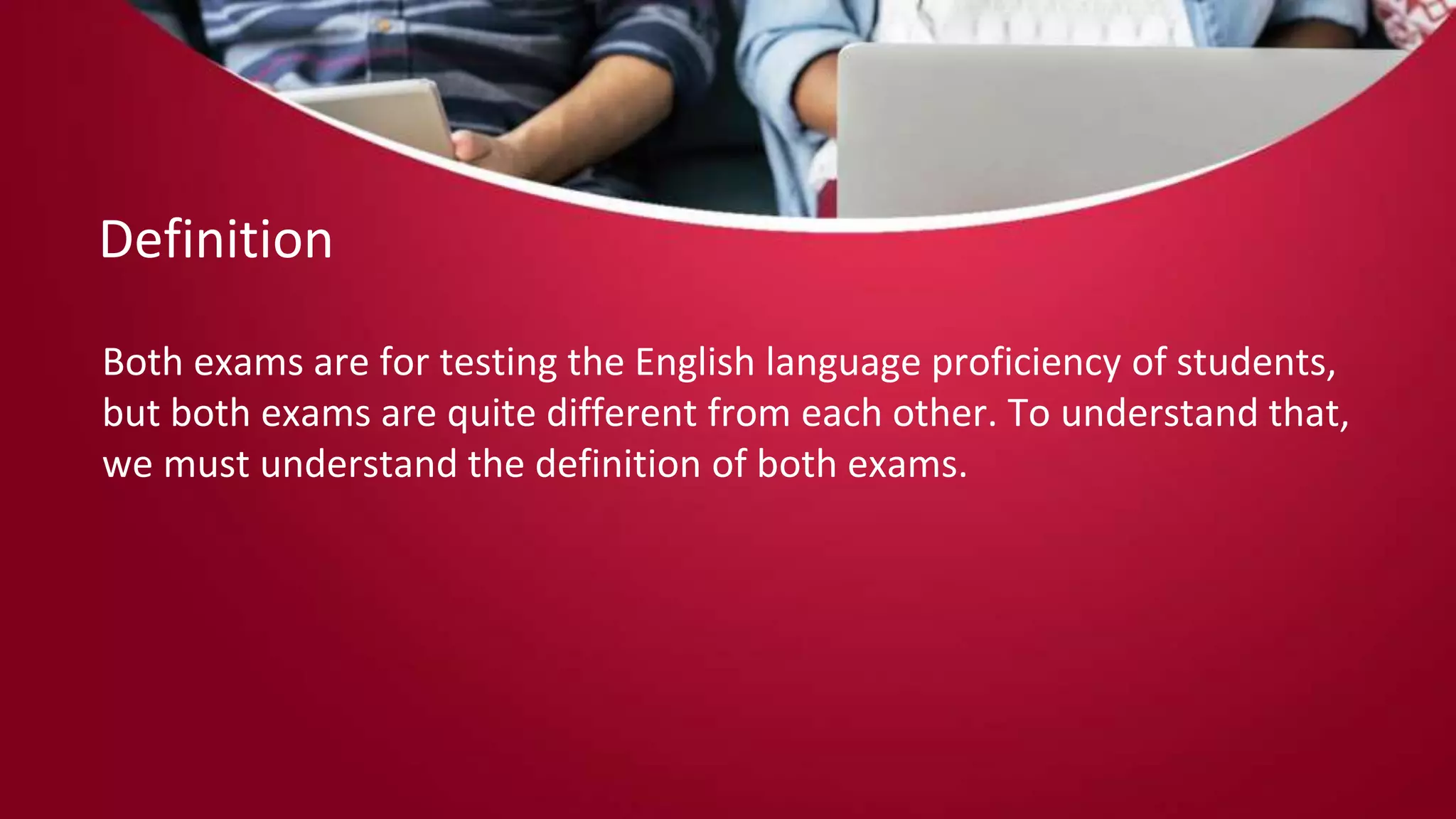 Definition

Both exams are for testing the English language proficiency of students, but both exams are quite different from each other. To understand that, we must understand the definition of both exams.